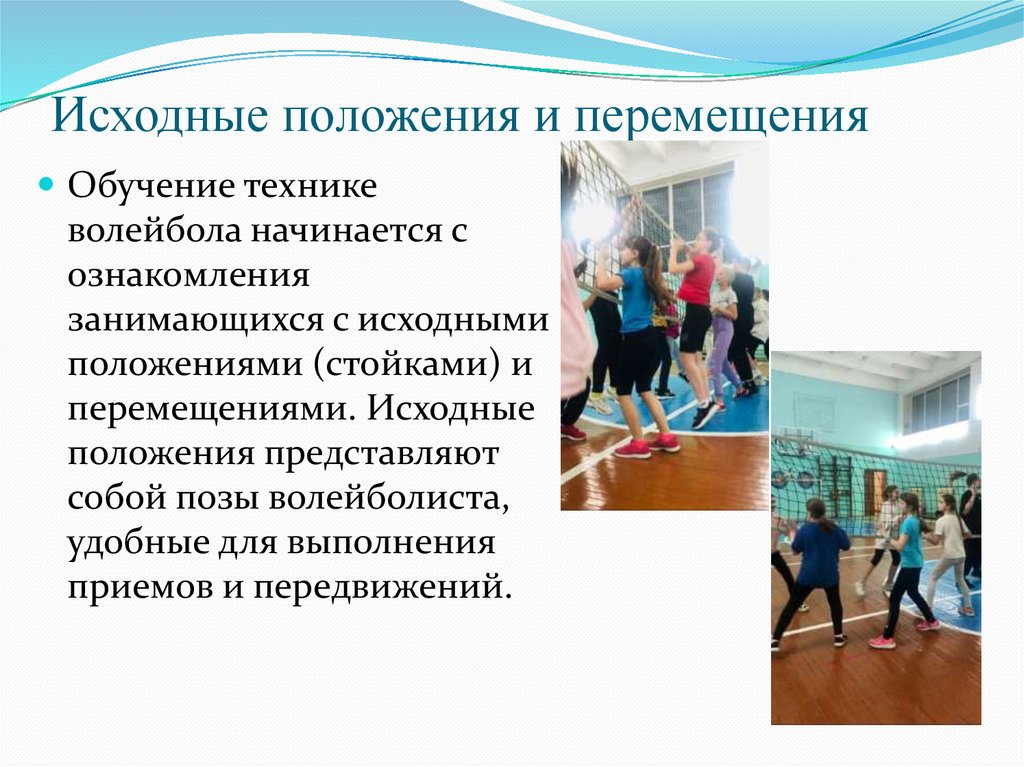 Исходные положения и перемещения

Обучение технике волейбола начинается с ознакомления занимающихся с исходными положениями (стойками) и перемещениями. Исходные положения представляют собой позы волейболиста, удобные для выполнения приемов и передвижений.